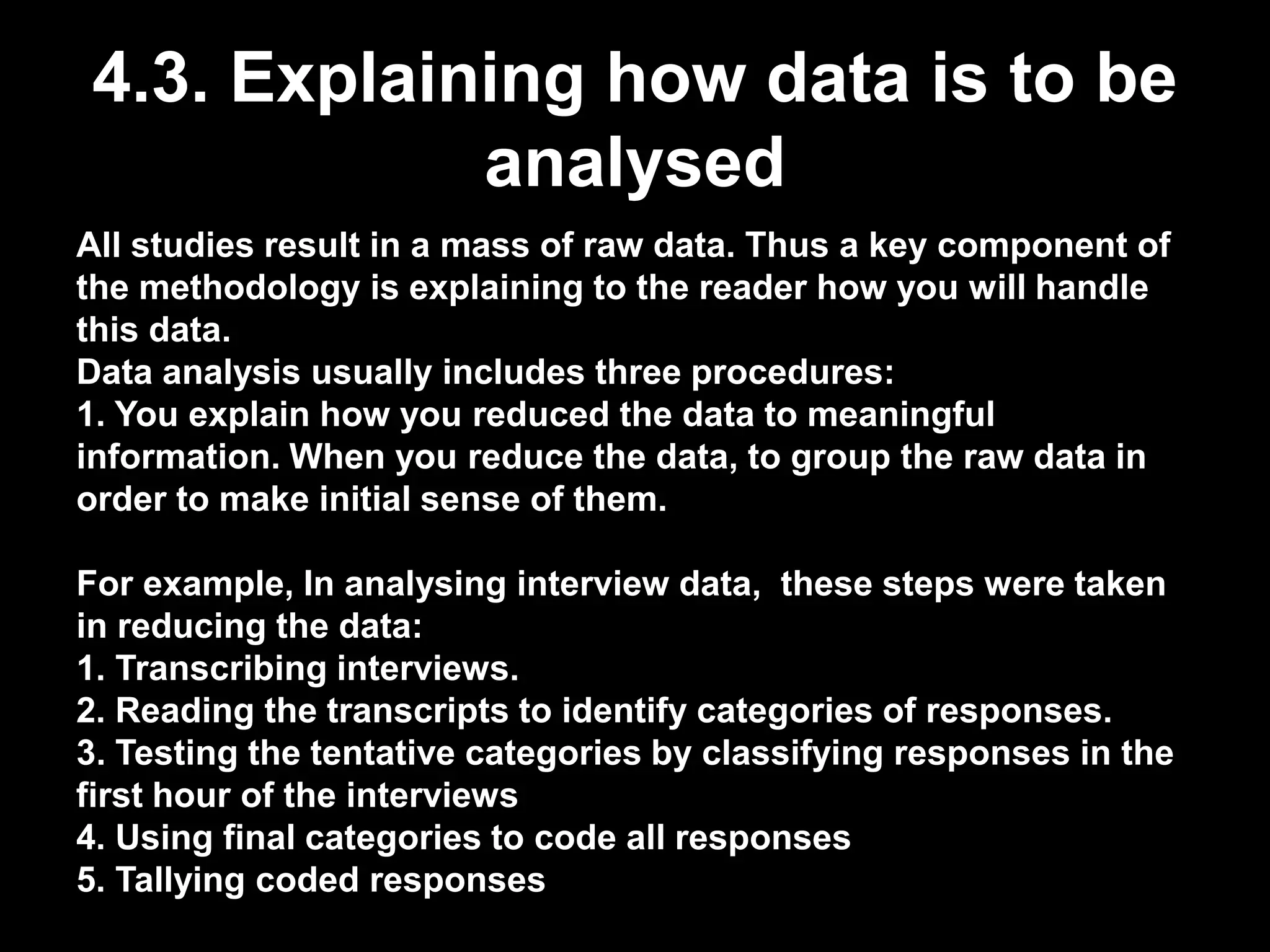 4.3. Explaining how data is to be analysed

All studies result in a mass of raw data. Thus a key component of the methodology is explaining to the reader how you will handle this data.
Data analysis usually includes three procedures:
1. You explain how you reduced the data to meaningful information. When you reduce the data, to group the raw data in order to make initial sense of them.

For example, In analysing interview data, these steps were taken in reducing the data:
1. Transcribing interviews.
2. Reading the transcripts to identify categories of responses.
3. Testing the tentative categories by classifying responses in the first hour of the interviews
4. Using final categories to code all responses
5. Tallying coded responses